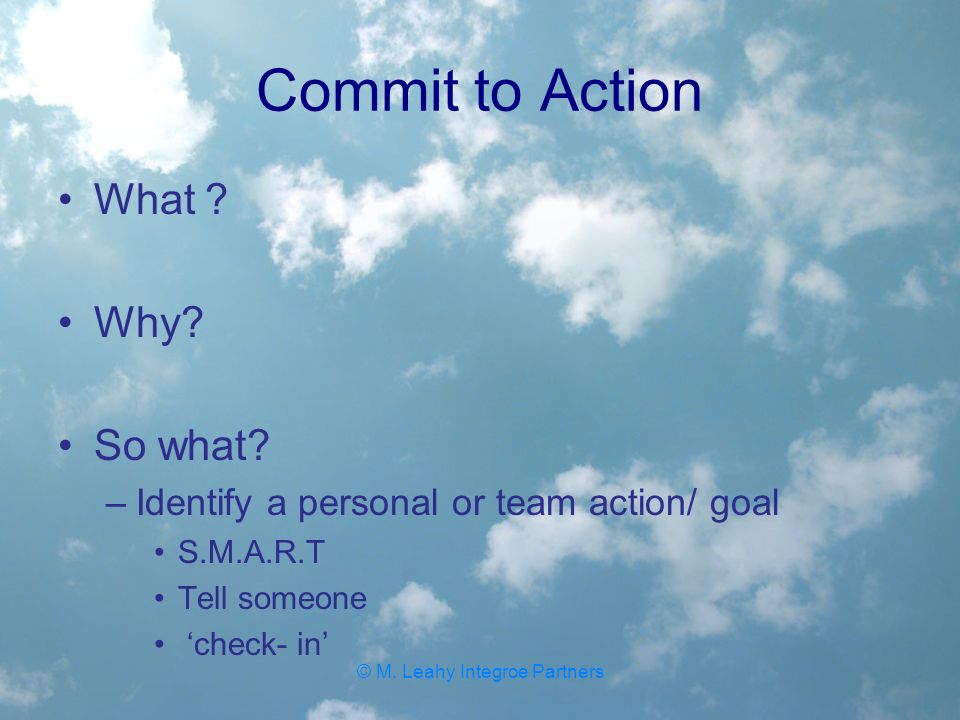 Commit to Action

• What ?

• Why?

• So what?
– Identify a personal or team action/ goal
• S.M.A.R.T
• Tell someone
• ‘check- in’

© M. Leahy Integroe Partners